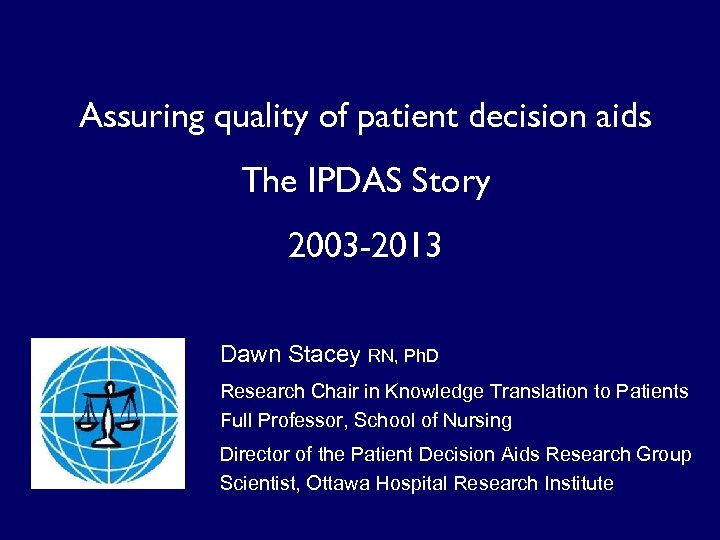 Assuring quality of patient decision aids

The IPDAS Story

2003-2013

Dawn Stacey RN, PhD

Research Chair in Knowledge Translation to Patients
Full Professor, School of Nursing

Director of the Patient Decision Aids Research Group
Scientist, Ottawa Hospital Research Institute